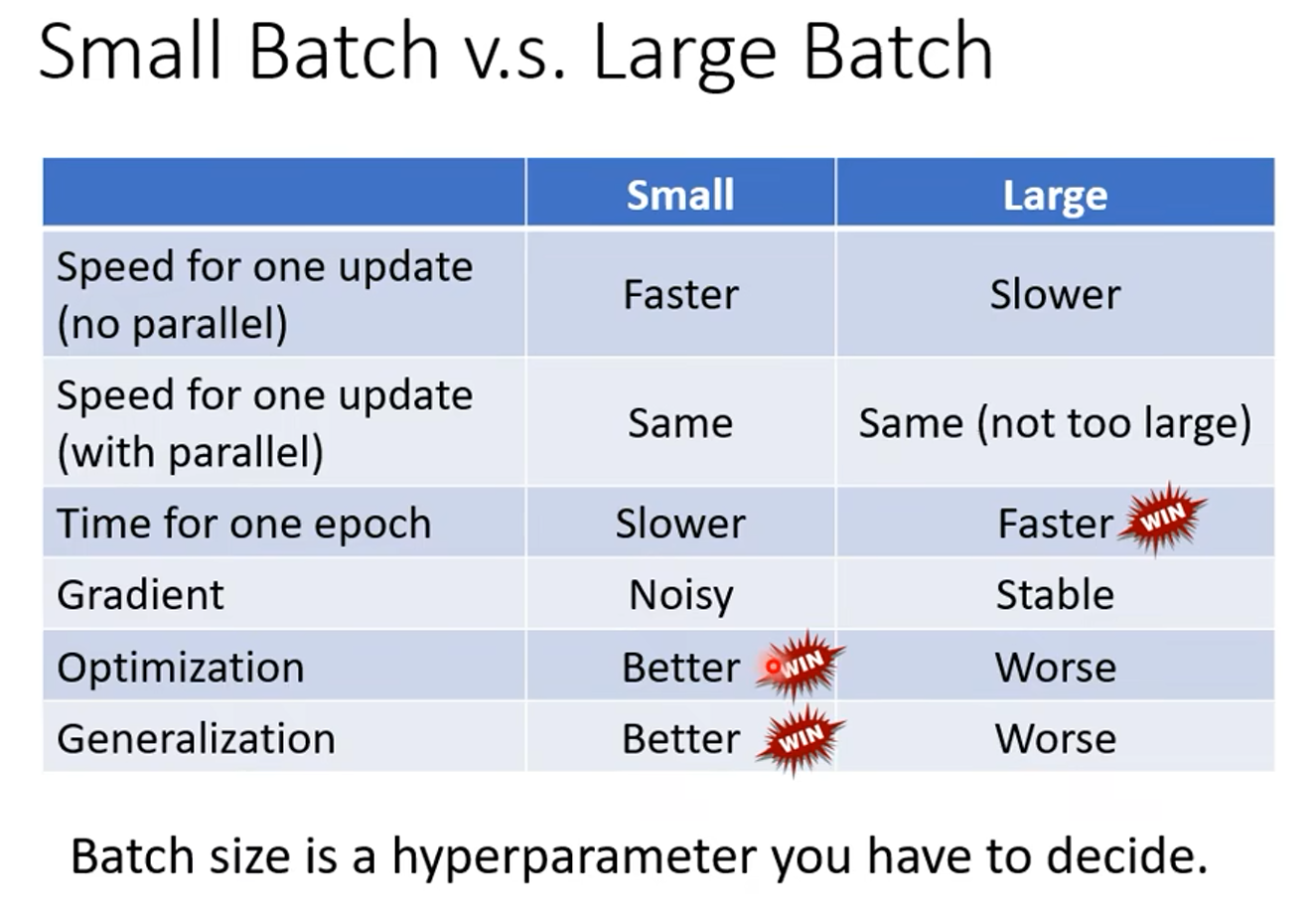 Small Batch v.s. Large Batch

| | Small | Large |
|---|---|---|
| Speed for one update (no parallel) | Faster | Slower |
| Speed for one update (with parallel) | Same | Same (not too large) |
| Time for one epoch | Slower | Faster WIN |
| Gradient | Noisy | Stable |
| Optimization | Better WIN | Worse |
| Generalization | Better WIN | Worse |

Batch size is a hyperparameter you have to decide.